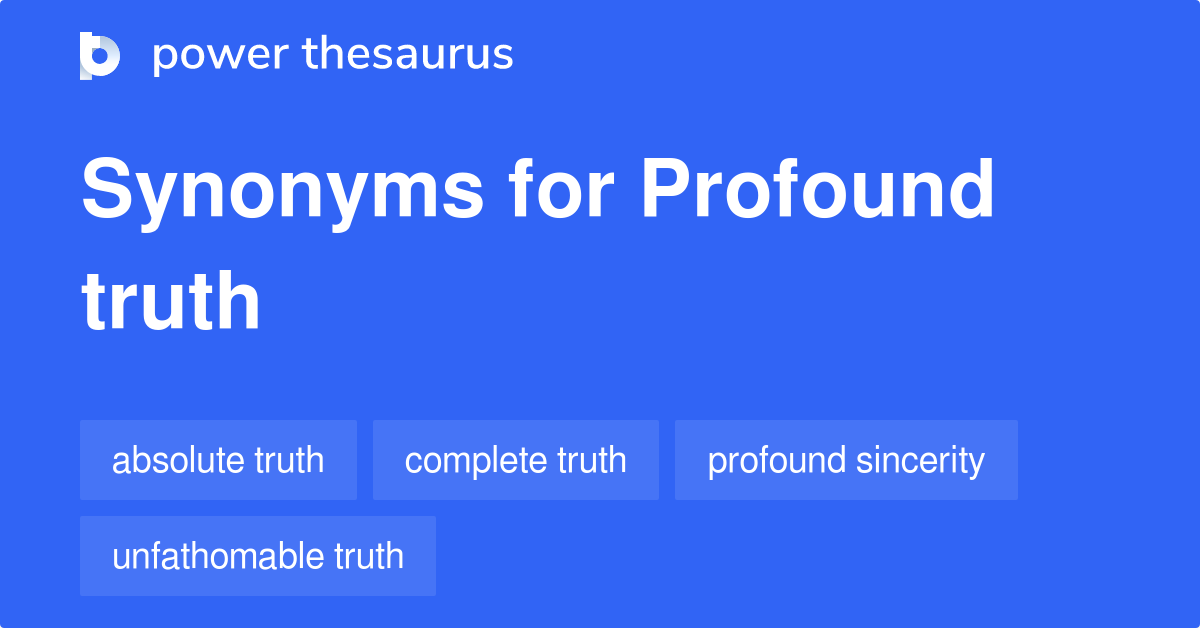 power thesaurus

Synonyms for Profound truth

absolute truth

complete truth

profound sincerity

unfathomable truth